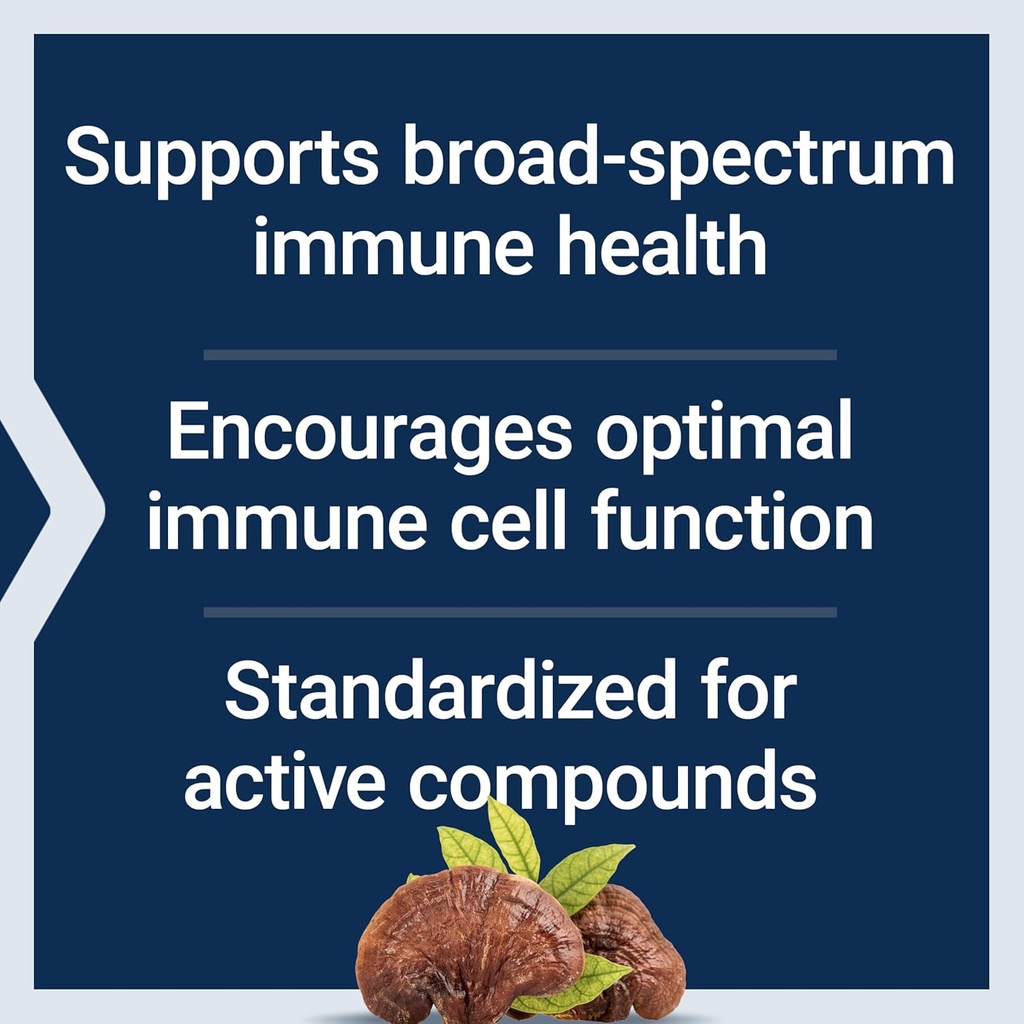 Supports broad-spectrum immune health

Encourages optimal immune cell function

Standardized for active compounds